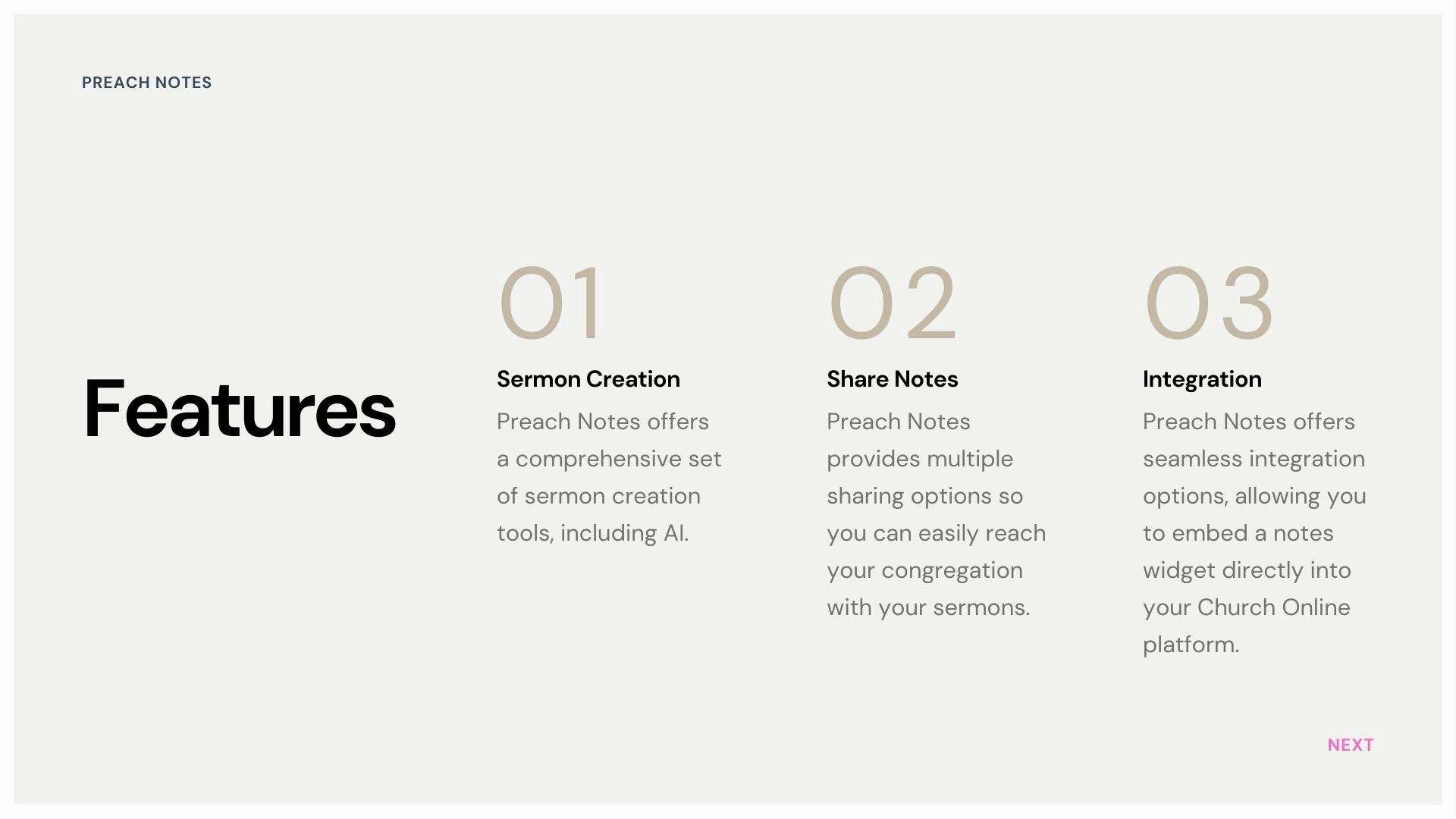 PREACH NOTES

Features

01
Sermon Creation
Preach Notes offers a comprehensive set of sermon creation tools, including AI.

02
Share Notes
Preach Notes provides multiple sharing options so you can easily reach your congregation with your sermons.

03
Integration
Preach Notes offers seamless integration options, allowing you to embed a notes widget directly into your Church Online platform.

NEXT